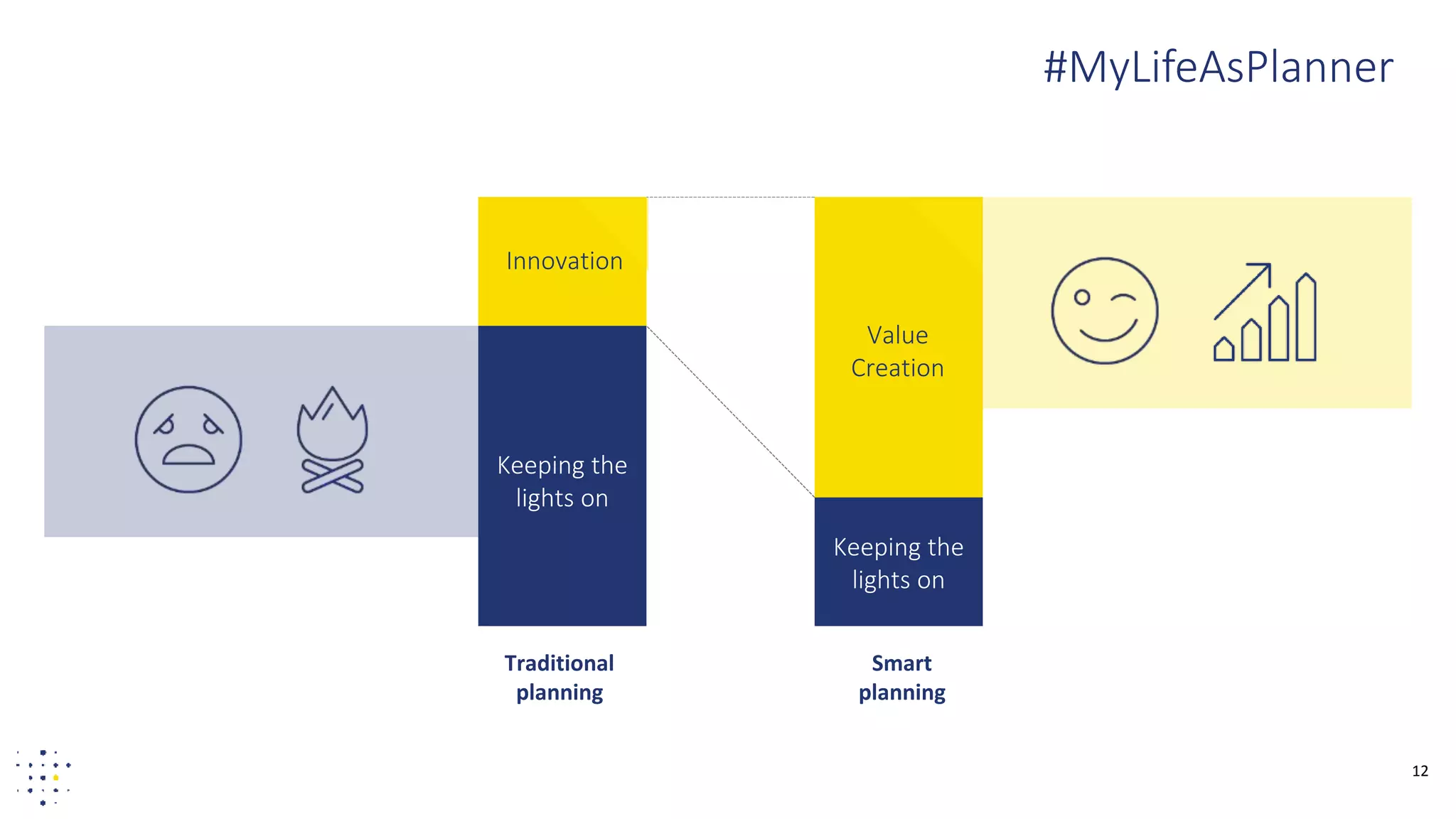 #MyLifeAsPlanner

Innovation

Keeping the lights on

Traditional planning

Value Creation

Keeping the lights on

Smart planning

12